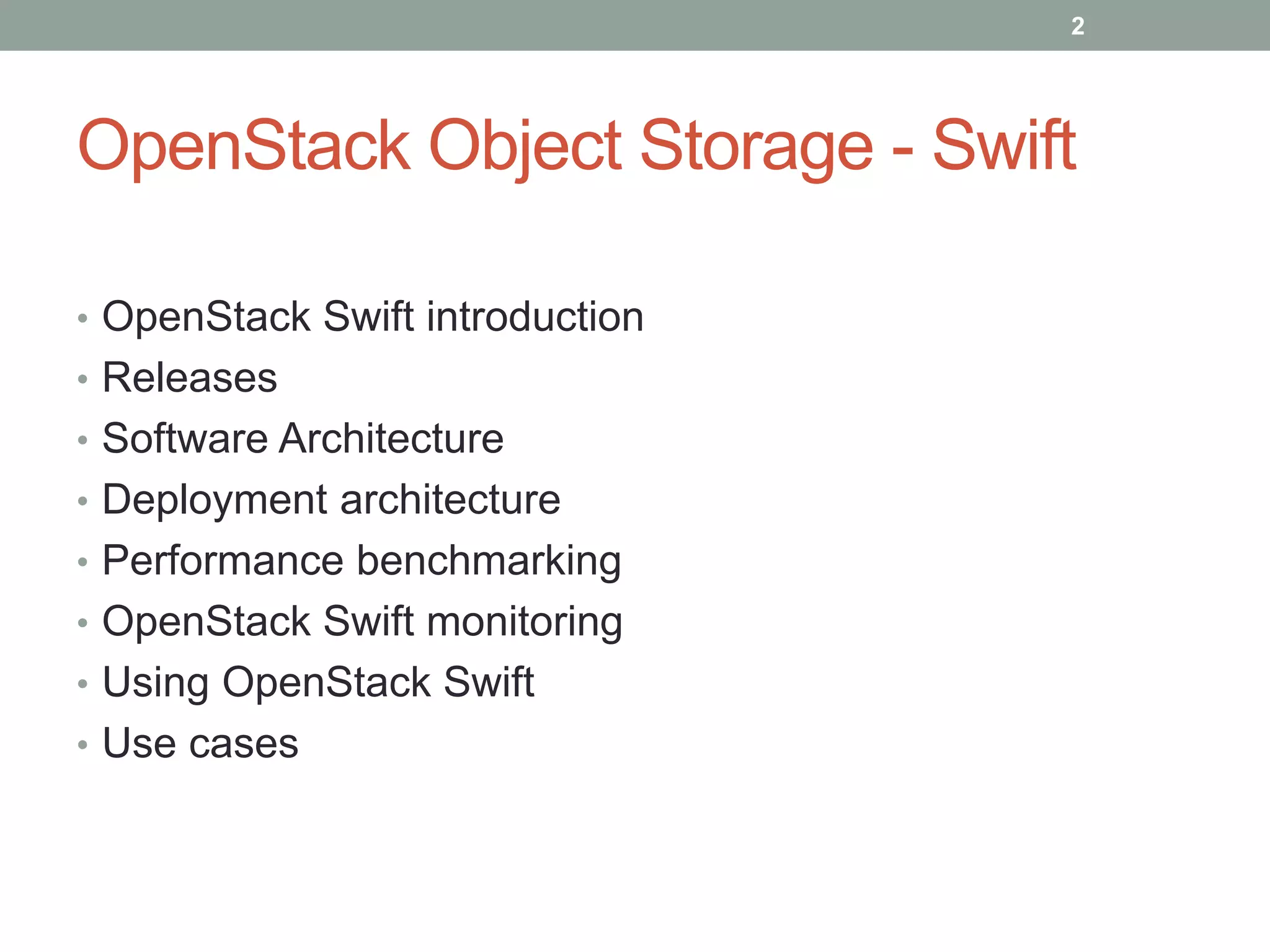 2

OpenStack Object Storage - Swift

• OpenStack Swift introduction
• Releases
• Software Architecture
• Deployment architecture
• Performance benchmarking
• OpenStack Swift monitoring
• Using OpenStack Swift
• Use cases